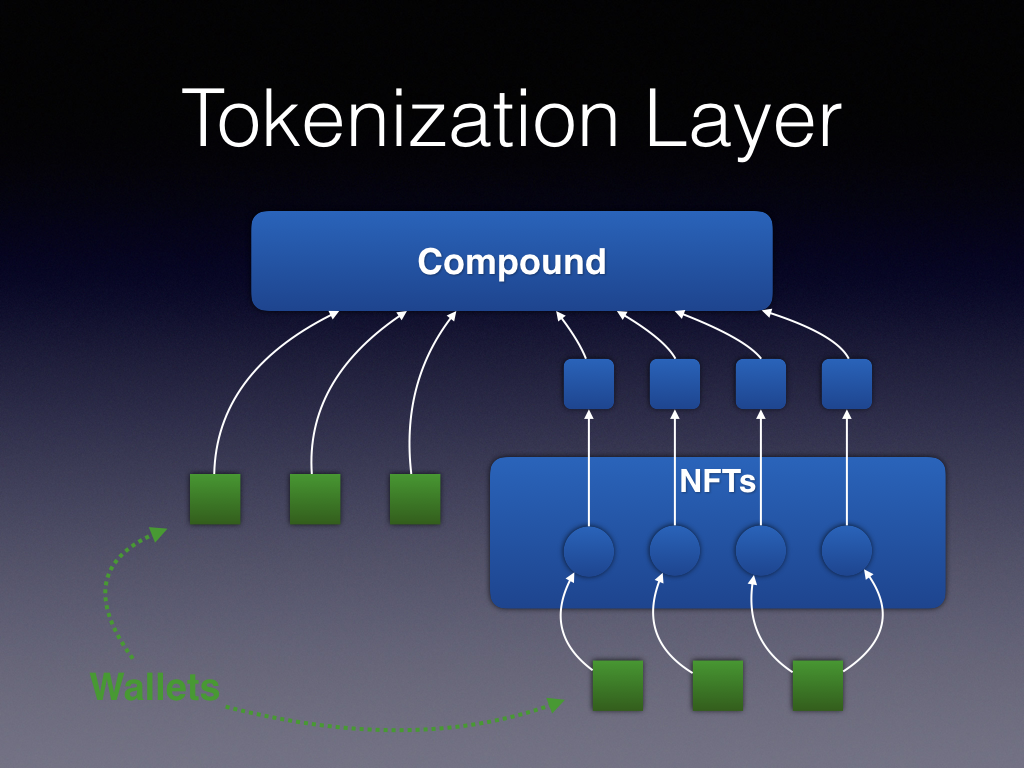 Tokenization Layer

Compound

NFTs

Wallets